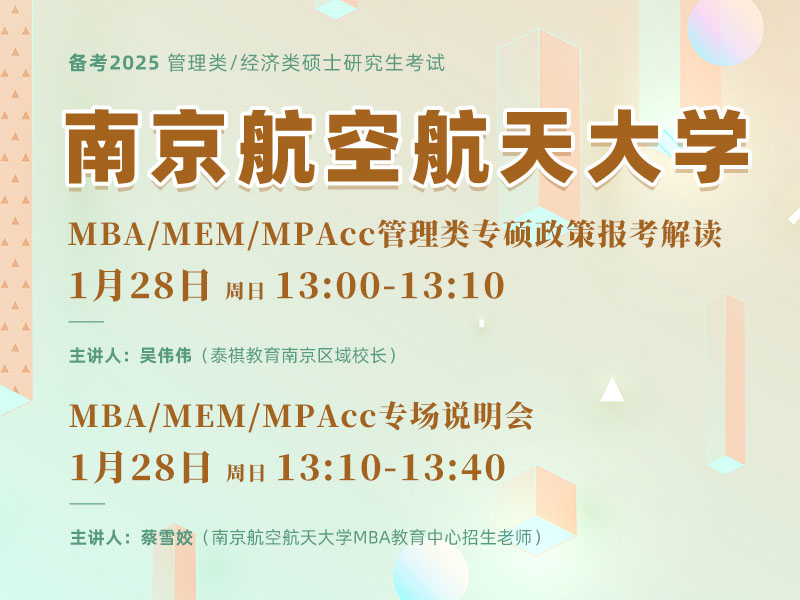 备考2025 管理类/经济类硕士研究生考试

南京航空航天大学

MBA/MEM/MPAcc管理类专硕政策报考解读

1月28日 周日 13:00-13:10

主讲人：吴伟伟（泰祺教育南京区域校长）

MBA/MEM/MPAcc专场说明会

1月28日 周日 13:10-13:40

主讲人：蔡雪姣（南京航空航天大学MBA教育中心招生老师）